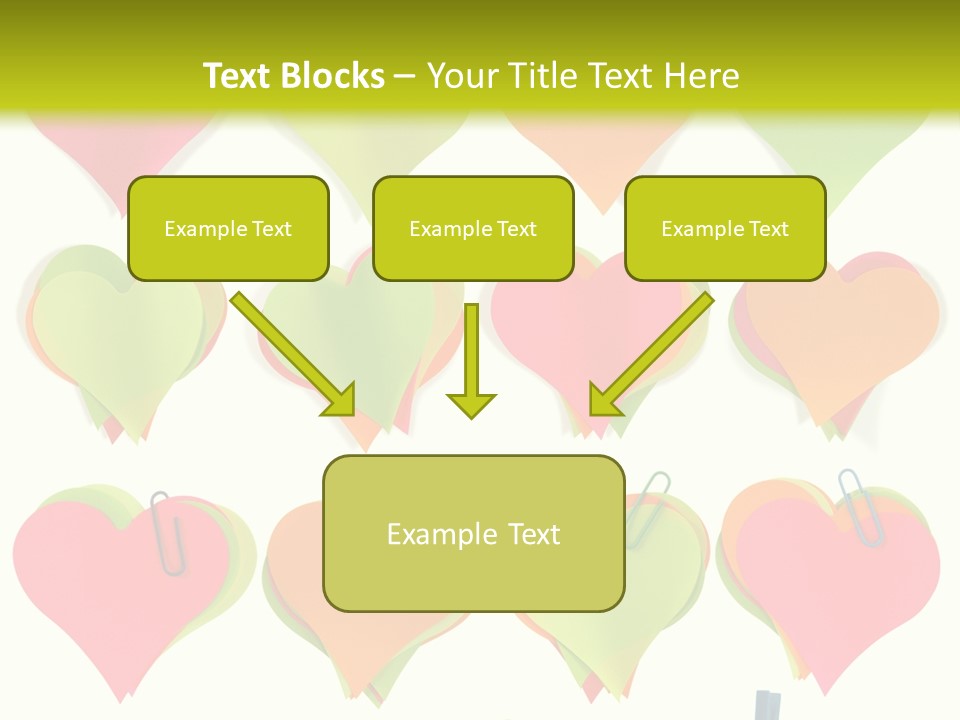 Text Blocks – Your Title Text Here

Example Text

Example Text

Example Text

Example Text